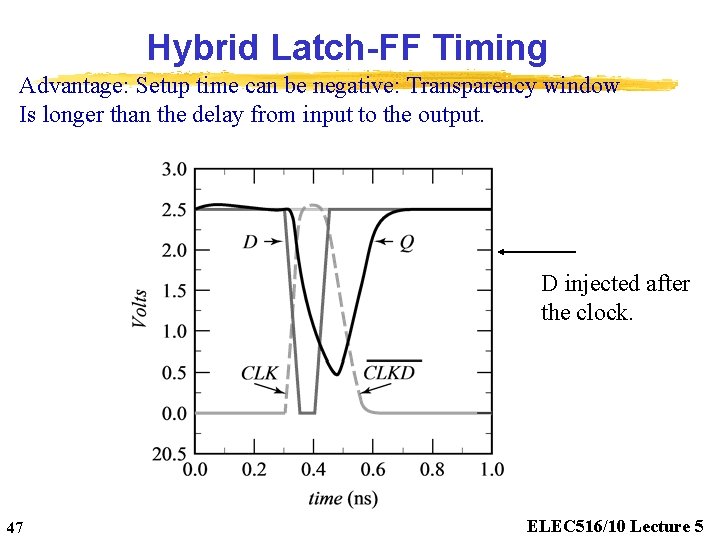 Hybrid Latch-FF Timing

Advantage: Setup time can be negative: Transparency window Is longer than the delay from input to the output.

3.0
2.5
2.0
1.5
1.0
0.5
0.0
20.5
Volts
D
Q
CLK
$\overline{CLKD}$
0.0
0.2
0.4
0.6
0.8
1.0
time (ns)

D injected after the clock.

47

ELEC516/10 Lecture 5